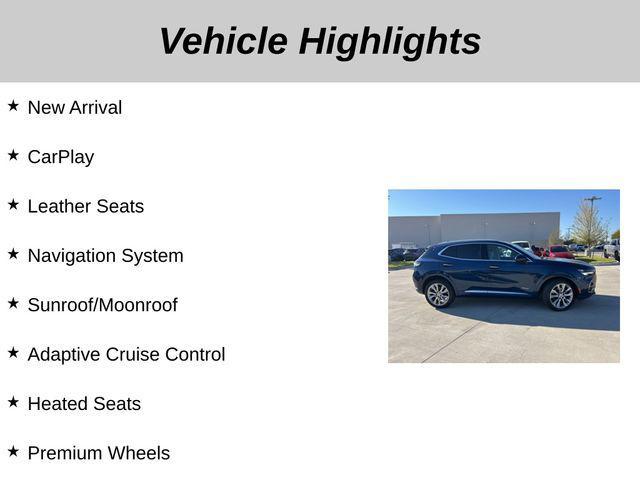 Vehicle Highlights

★ New Arrival

★ CarPlay

★ Leather Seats

★ Navigation System

★ Sunroof/Moonroof

★ Adaptive Cruise Control

★ Heated Seats

★ Premium Wheels